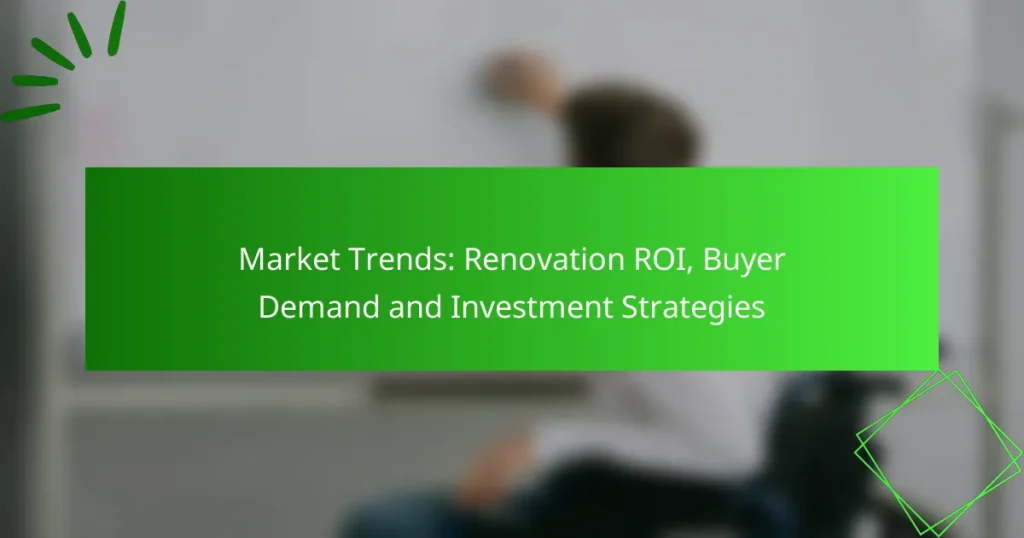 Market Trends: Renovation ROI, Buyer Demand and Investment Strategies